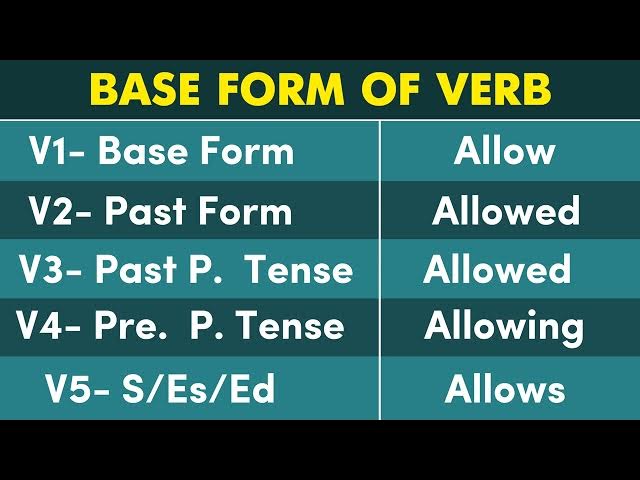 BASE FORM OF VERB

| V1- Base Form | Allow |
|---|---|
| V2- Past Form | Allowed |
| V3- Past P. Tense | Allowed |
| V4- Pre. P. Tense | Allowing |
| V5- S/Es/Ed | Allows |